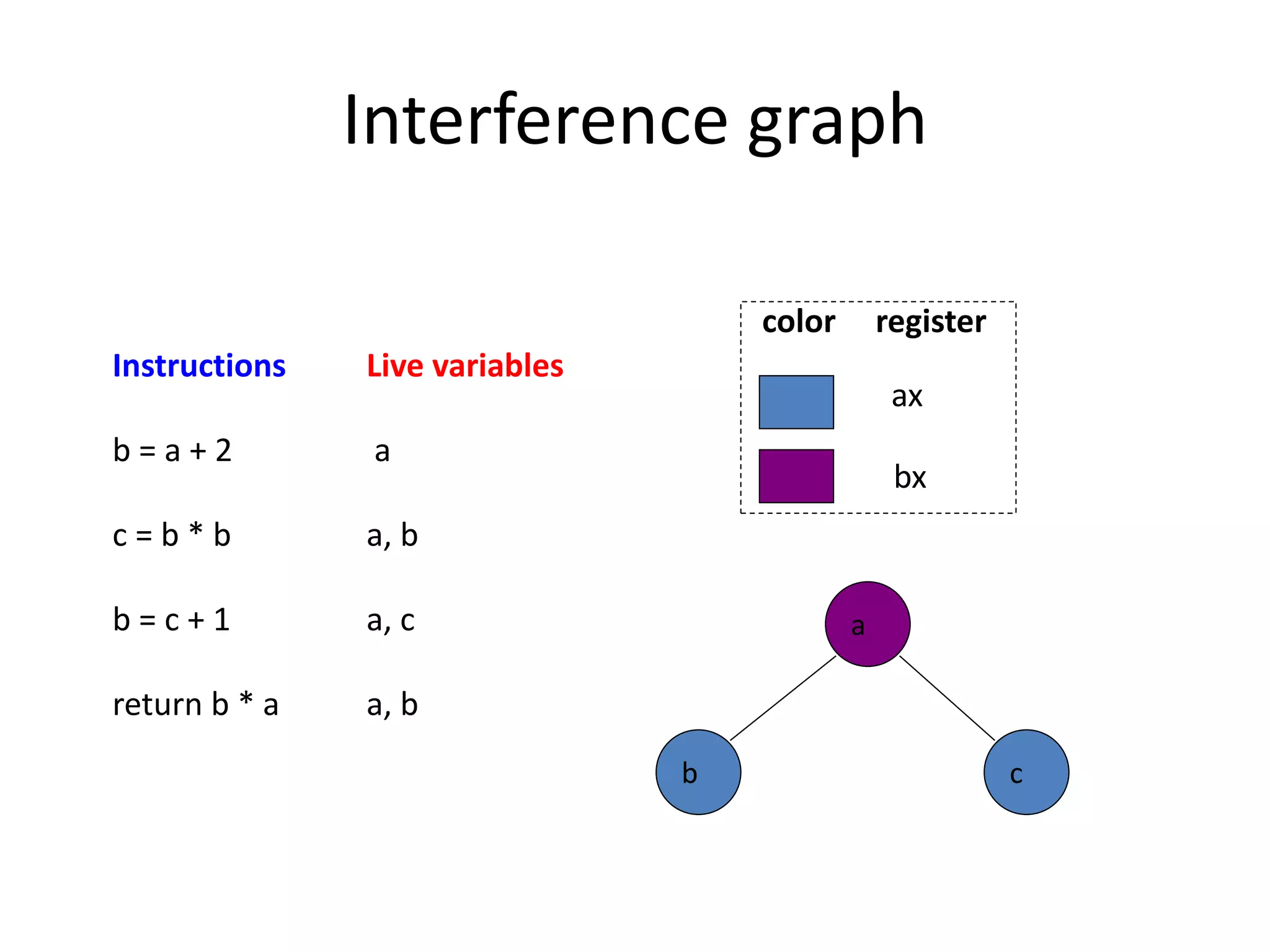 Interference graph

| Instructions | Live variables |
|---|---|
| b = a + 2 | a |
| c = b * b | a, b |
| b = c + 1 | a, c |
| return b * a | a, b |

| color | register |
|---|---|
| | ax |
| | bx |

a

b

c